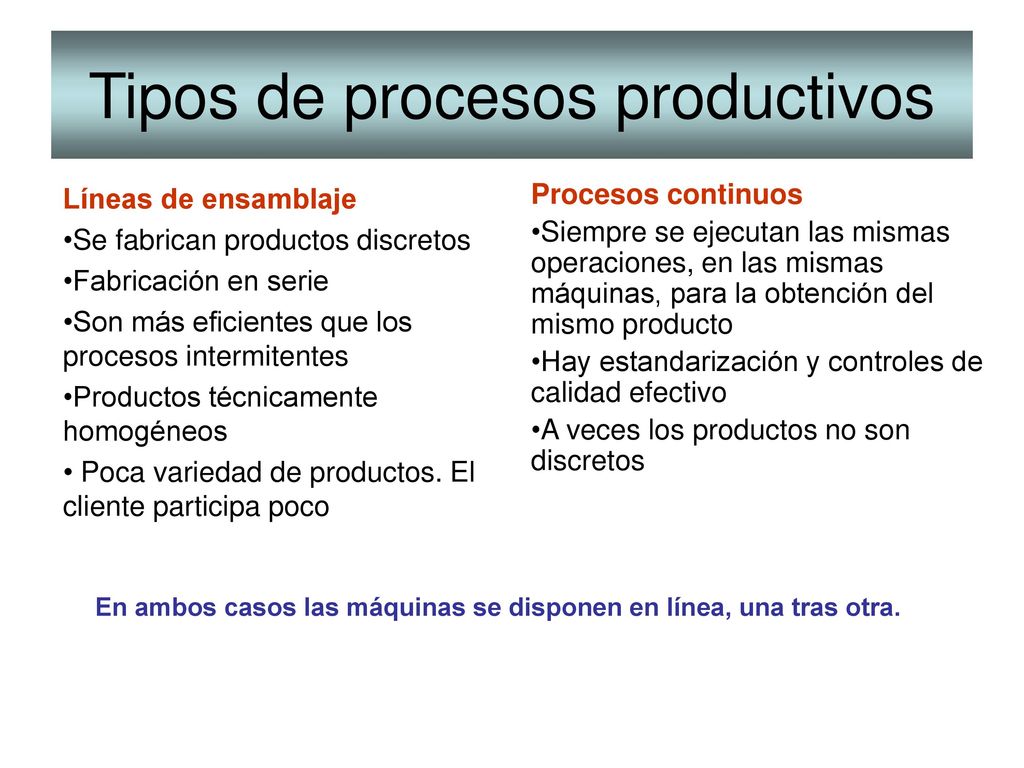 Tipos de procesos productivos

Líneas de ensamblaje

•Se fabrican productos discretos

•Fabricación en serie

•Son más eficientes que los procesos intermitentes

•Productos técnicamente homogéneos

• Poca variedad de productos. El cliente participa poco

Procesos continuos

•Siempre se ejecutan las mismas operaciones, en las mismas máquinas, para la obtención del mismo producto

•Hay estandarización y controles de calidad efectivo

•A veces los productos no son discretos

En ambos casos las máquinas se disponen en línea, una tras otra.